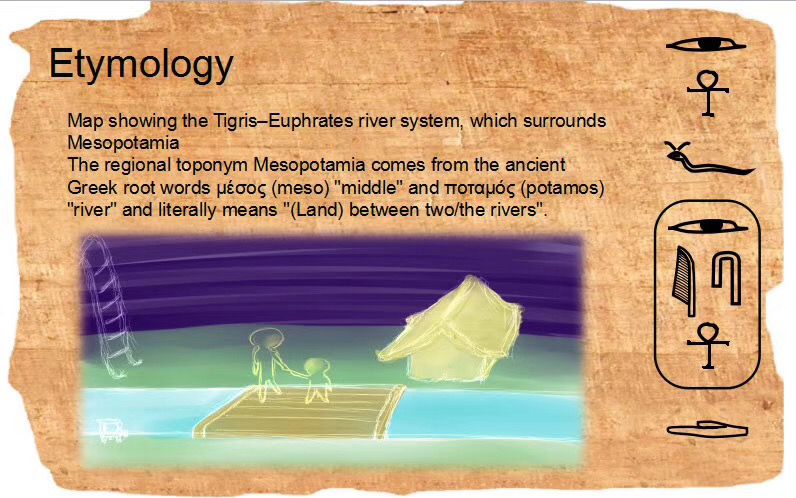 Etymology

Map showing the Tigris–Euphrates river system, which surrounds Mesopotamia
The regional toponym Mesopotamia comes from the ancient Greek root words μέσος (meso) "middle" and ποταμός (potamos) "river" and literally means "(Land) between two/the rivers".